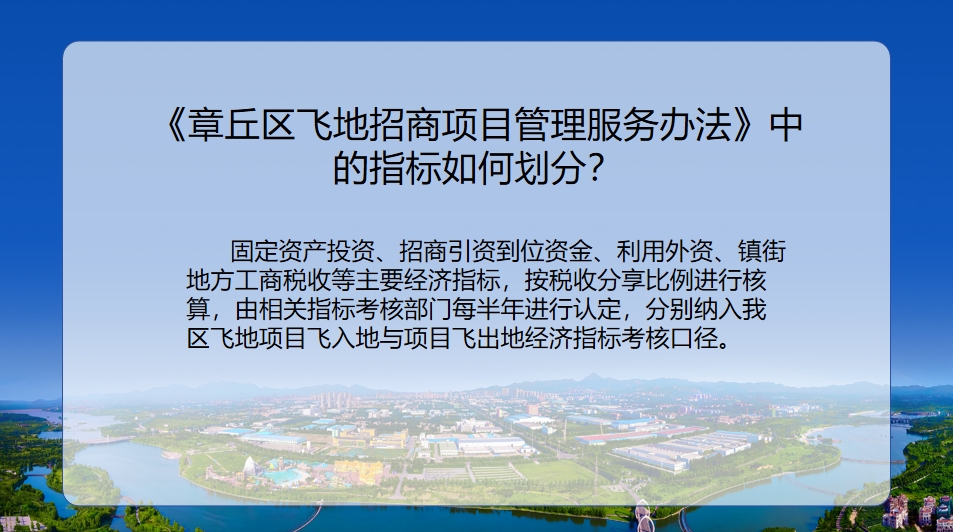 《章丘区飞地招商项目管理服务办法》中的指标如何划分？

固定资产投资、招商引资到位资金、利用外资、镇街地方工商税收等主要经济指标，按税收分享比例进行核算，由相关指标考核部门每半年进行认定，分别纳入我区飞地项目飞入地与项目飞出地经济指标考核口径。